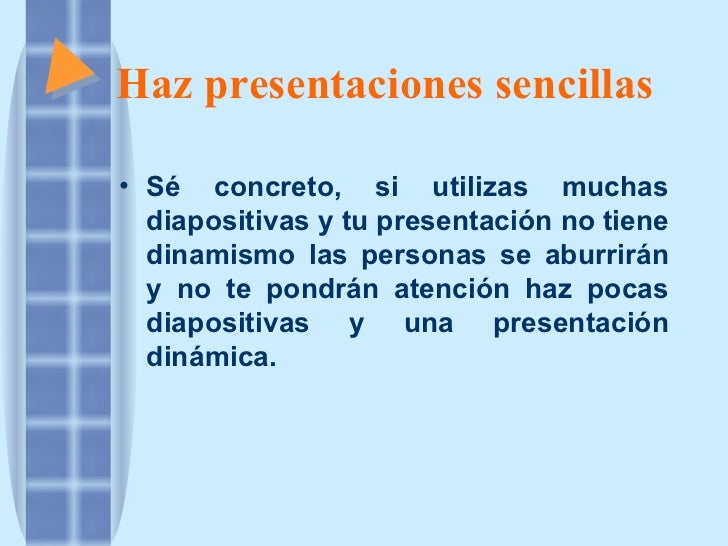 Haz presentaciones sencillas

• Sé concreto, si utilizas muchas diapositivas y tu presentación no tiene dinamismo las personas se aburrirán y no te pondrán atención haz pocas diapositivas y una presentación dinámica.